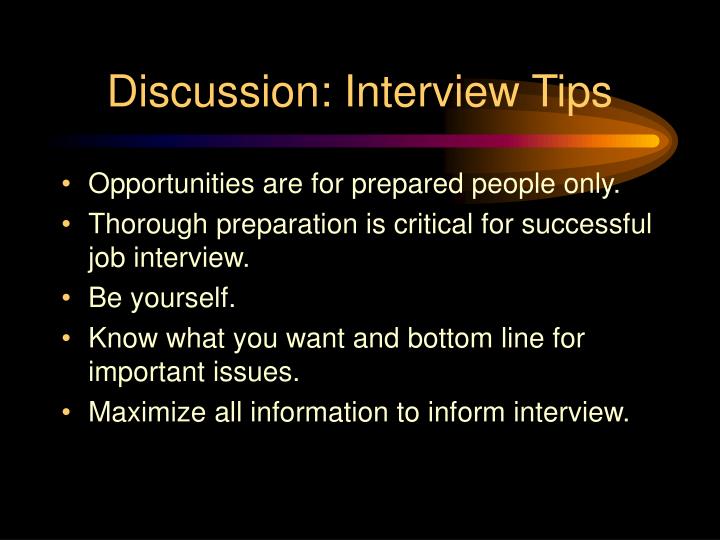 Discussion: Interview Tips

• Opportunities are for prepared people only.
• Thorough preparation is critical for successful job interview.
• Be yourself.
• Know what you want and bottom line for important issues.
• Maximize all information to inform interview.